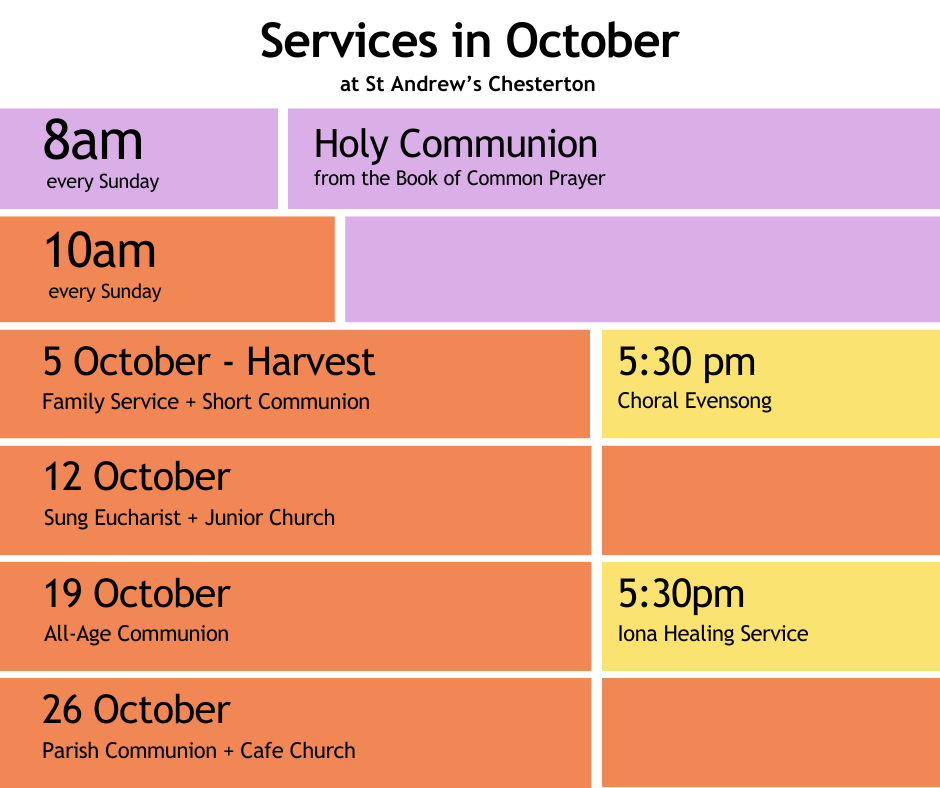 Services in October

at St Andrew's Chesterton

8am
every Sunday

Holy Communion
from the Book of Common Prayer

10am
every Sunday

5 October - Harvest
Family Service + Short Communion

5:30 pm
Choral Evensong

12 October
Sung Eucharist + Junior Church

19 October
All-Age Communion

5:30pm
Iona Healing Service

26 October
Parish Communion + Cafe Church